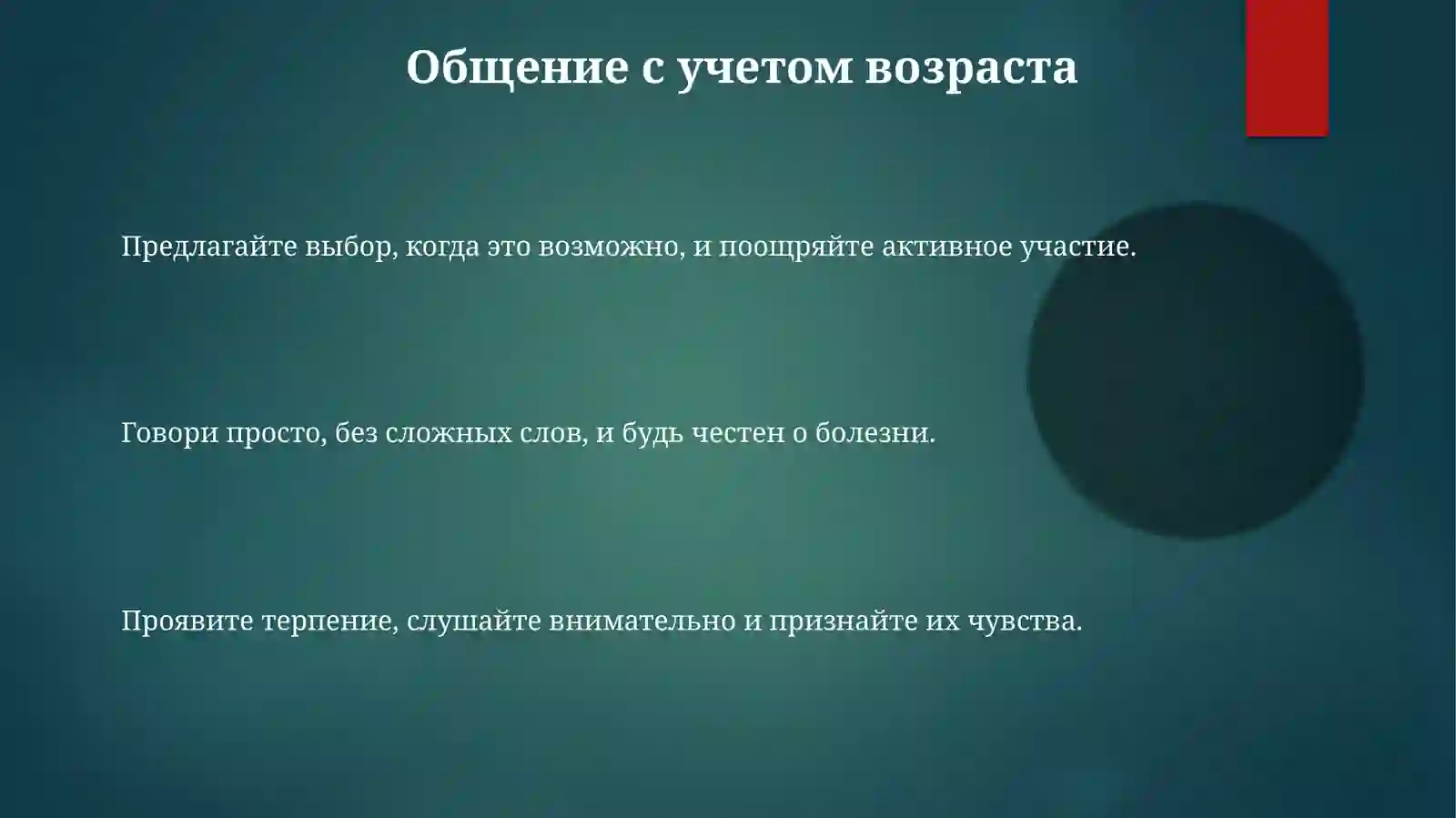 Общение с учетом возраста

Предлагайте выбор, когда это возможно, и поощряйте активное участие.

Говори просто, без сложных слов, и будь честен о болезни.

Проявите терпение, слушайте внимательно и признайте их чувства.